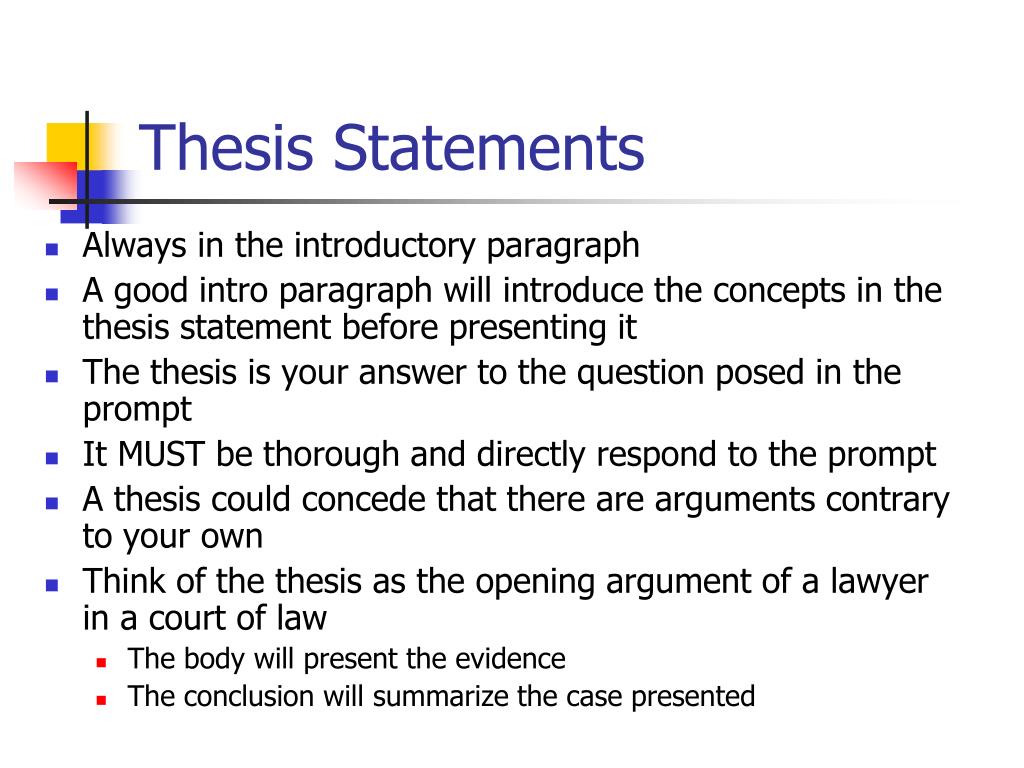 Thesis Statements

- Always in the introductory paragraph
- A good intro paragraph will introduce the concepts in the thesis statement before presenting it
- The thesis is your answer to the question posed in the prompt
- It MUST be thorough and directly respond to the prompt
- A thesis could concede that there are arguments contrary to your own
- Think of the thesis as the opening argument of a lawyer in a court of law
  - The body will present the evidence
  - The conclusion will summarize the case presented